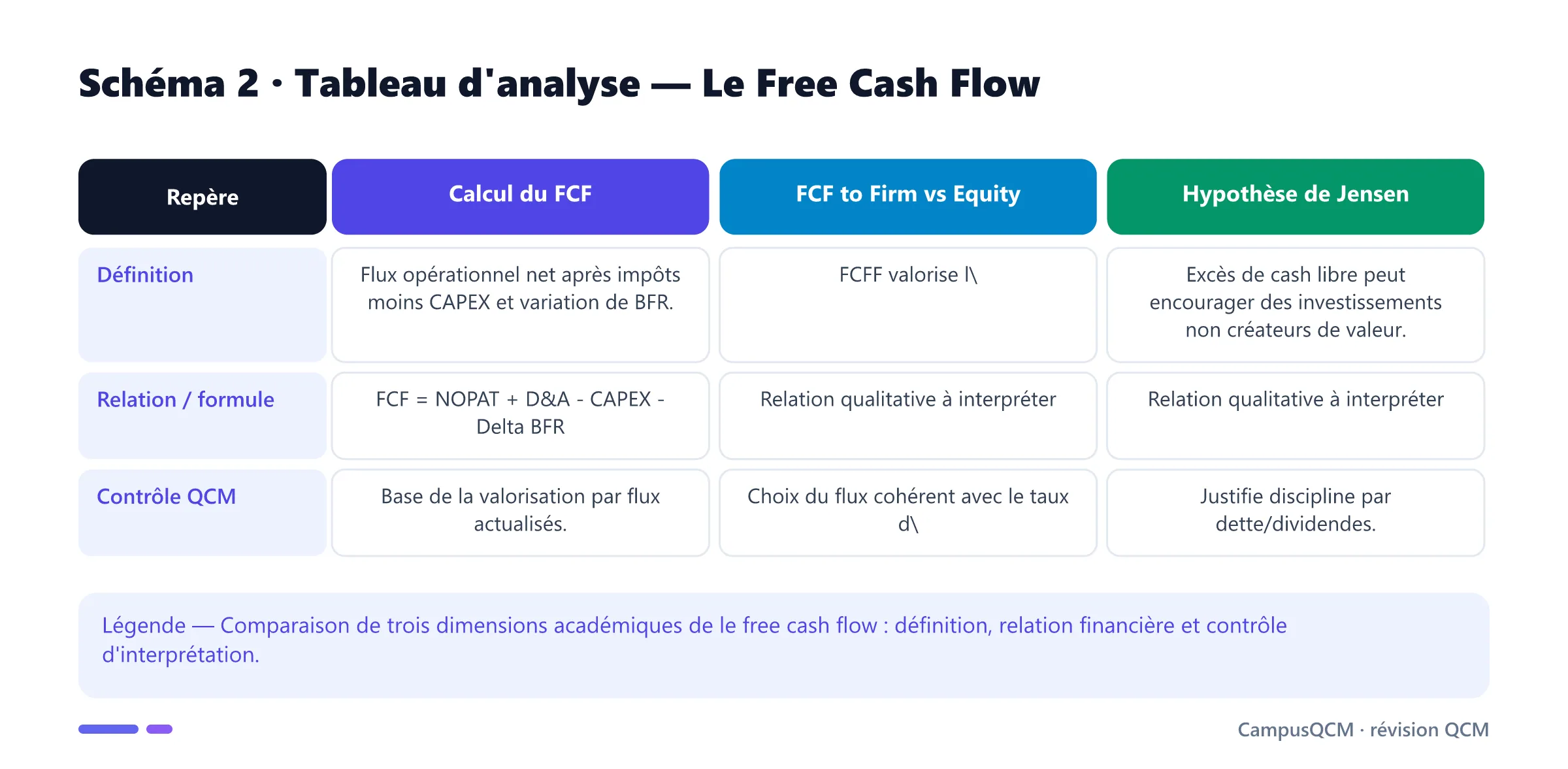 Schéma 2 · Tableau d'analyse — Le Free Cash Flow

| Repère | Calcul du FCF | FCF to Firm vs Equity | Hypothèse de Jensen |
|---|---|---|---|
| Définition | Flux opérationnel net après impôts moins CAPEX et variation de BFR. | FCFF valorise l\ | Excès de cash libre peut encourager des investissements non créateurs de valeur. |
| Relation / formule | FCF = NOPAT + D&A - CAPEX - Delta BFR | Relation qualitative à interpréter | Relation qualitative à interpréter |
| Contrôle QCM | Base de la valorisation par flux actualisés. | Choix du flux cohérent avec le taux d\ | Justifie discipline par dette/dividendes. |

Légende — Comparaison de trois dimensions académiques de le free cash flow : définition, relation financière et contrôle d'interprétation.

CampusQCM · révision QCM